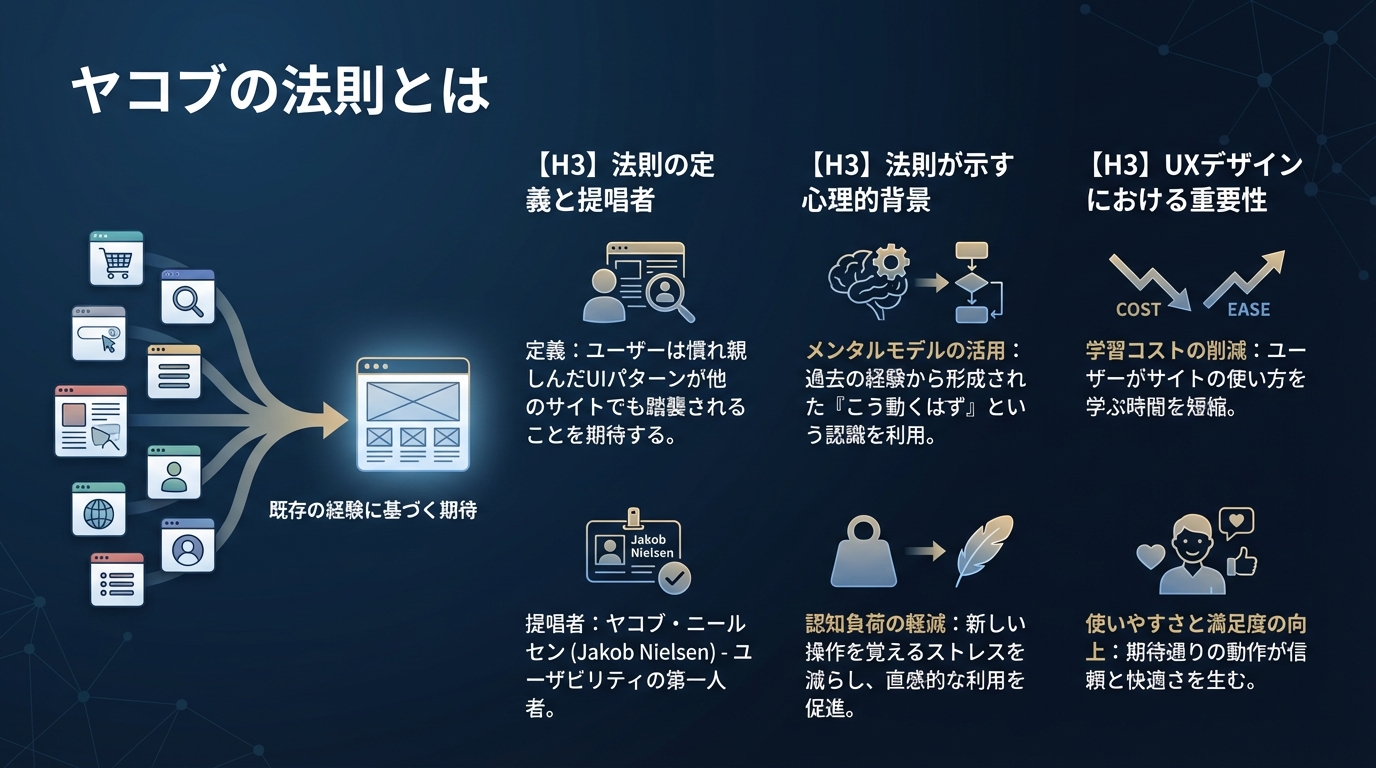 ヤコブの法則とは

既存の経験に基づく期待

【H3】法則の定義と提唱者

定義：ユーザーは慣れ親しんだUIパターンが他のサイトでも踏襲されることを期待する。

Jakob Nielsen

提唱者：ヤコブ・ニールセン (Jakob Nielsen) - ユーザビリティの第一人者。

【H3】法則が示す心理的背景

メンタルモデルの活用：過去の経験から形成された『こう動くはず』という認識を利用。

認知負荷の軽減：新しい操作を覚えるストレスを減らし、直感的な利用を促進。

【H3】UXデザインにおける重要性

COST

EASE

学習コストの削減：ユーザーがサイトの使い方を学ぶ時間を短縮。

使いやすさと満足度の向上：期待通りの動作が信頼と快適さを生む。